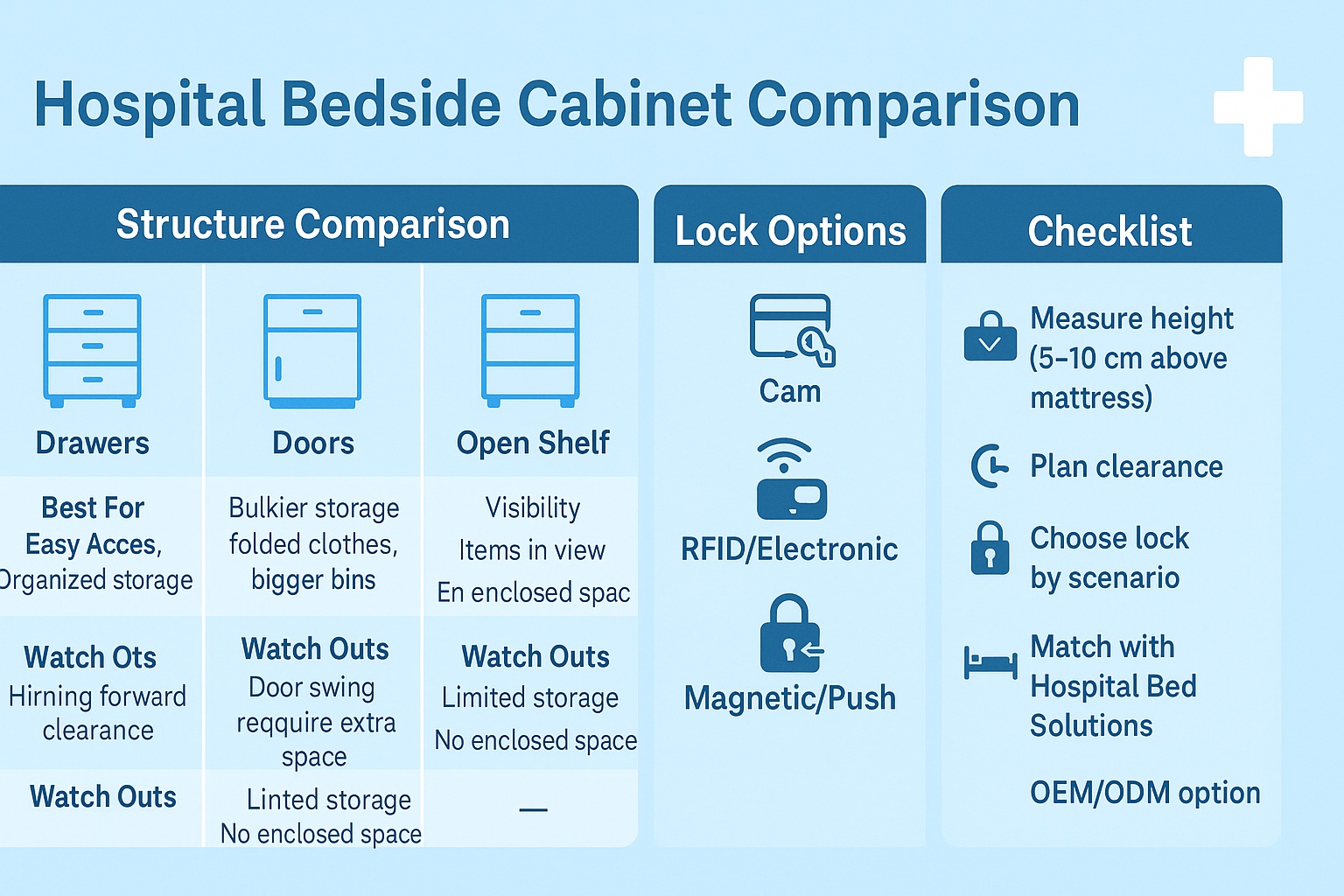 Hospital Bedside Cabinet Comparison

Structure Comparison

| Drawers | Doors | Open Shelf |
|---|---|---|
| Best For Easy Acces, Organized storage | Bulkier storage folded clothes, bigger bins | Visibility Items in view En enclosed spac |
| Watch Ots Hirning forward clearance | Watch Outs Door swing reqquire extra space | Watch Outs Limited storage No enclosed space |
| Watch Outs | Linted storage No enclosed space | — |

Lock Options

Cam

RFID/Electronic

Magnetic/Push

Checklist

Measure height (5–10 cm above mattress)

Plan clearance

Choose lock by scenario

Match with Hospital Bed Solutions

OEM/ODM option